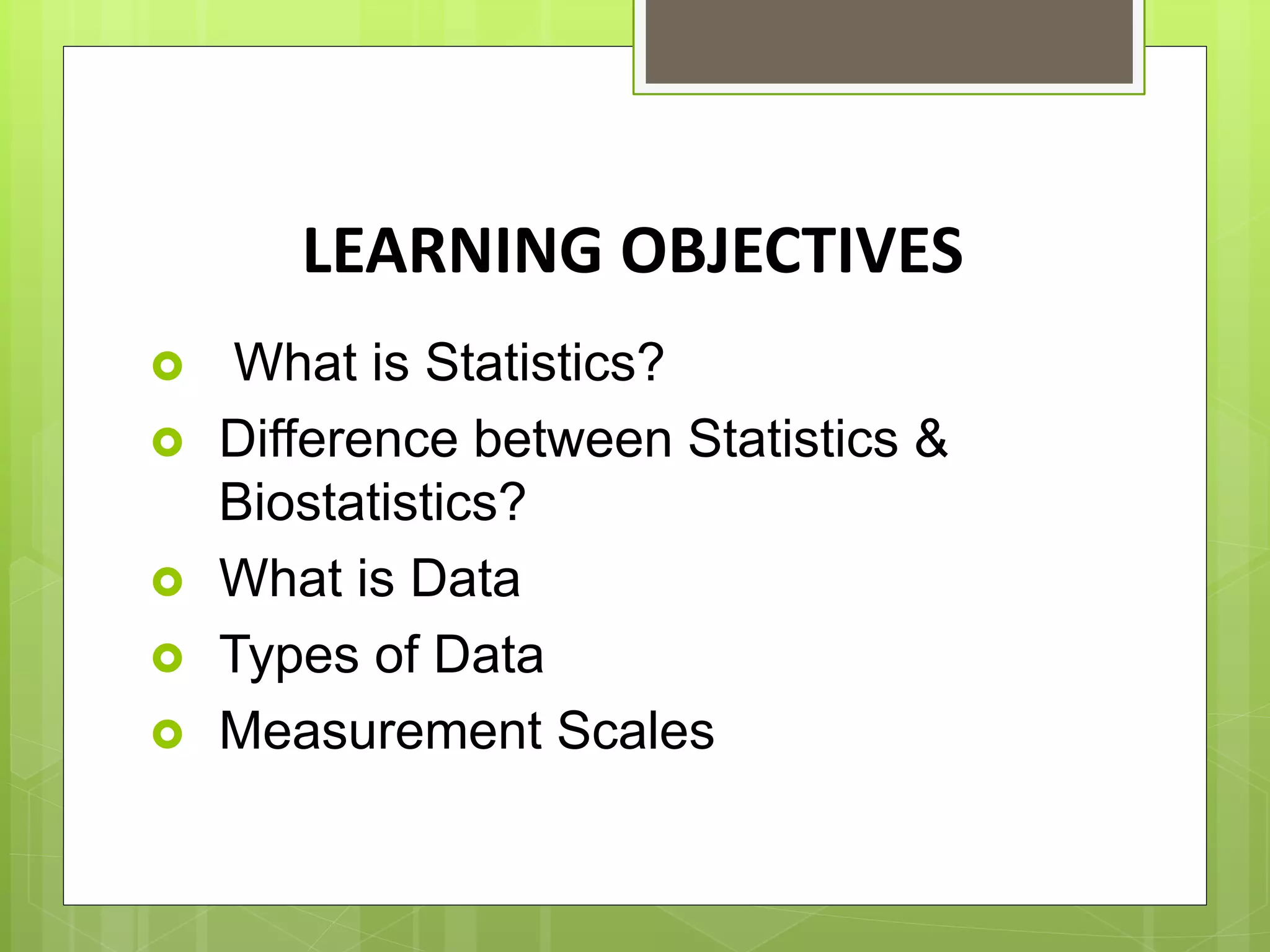 LEARNING OBJECTIVES

What is Statistics?
Difference between Statistics & Biostatistics?
What is Data
Types of Data
Measurement Scales